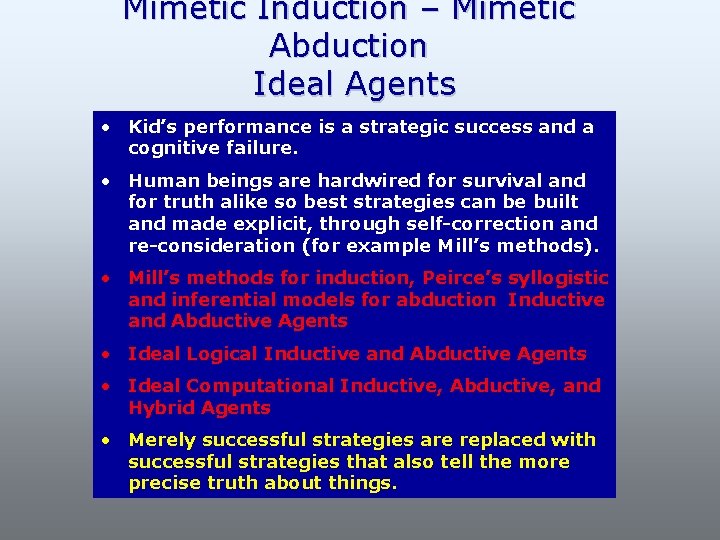 Mimetic Induction – Mimetic Abduction
Ideal Agents

• Kid's performance is a strategic success and a cognitive failure.

• Human beings are hardwired for survival and for truth alike so best strategies can be built and made explicit, through self-correction and re-consideration (for example Mill's methods).

• Mill's methods for induction, Peirce's syllogistic and inferential models for abduction Inductive and Abductive Agents

• Ideal Logical Inductive and Abductive Agents

• Ideal Computational Inductive, Abductive, and Hybrid Agents

• Merely successful strategies are replaced with successful strategies that also tell the more precise truth about things.